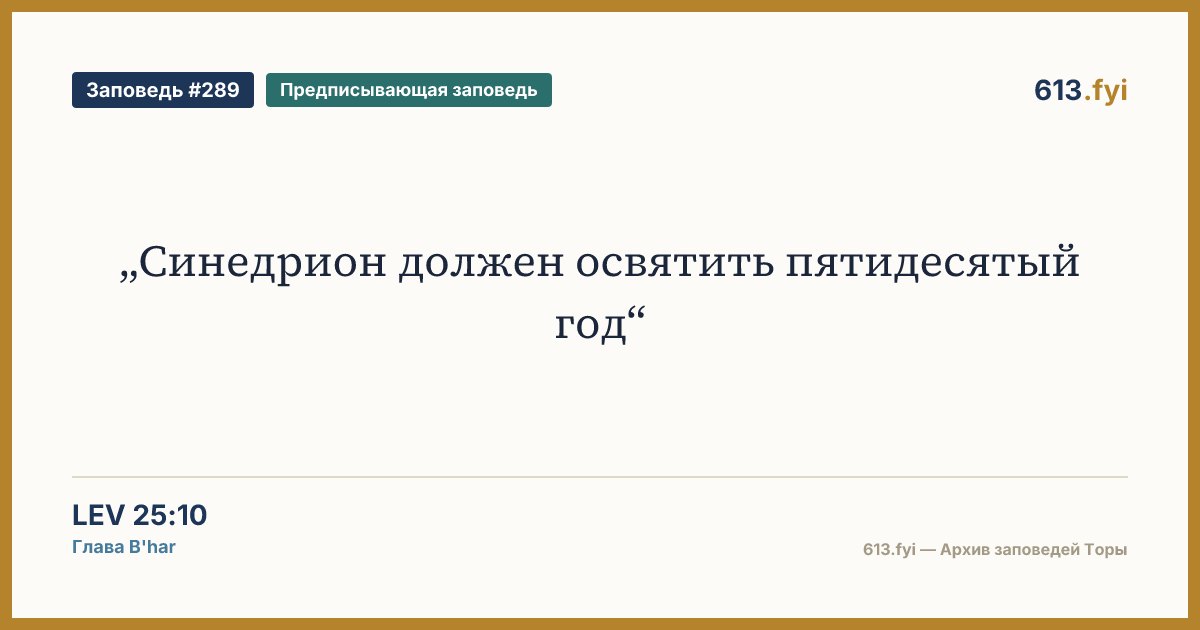 Заповедь #289
Предписывающая заповедь
613.fyi

„Синедрион должен освятить пятидесятый год“

LEV 25:10
Глава B'har

613.fyi — Архив заповедей Торы